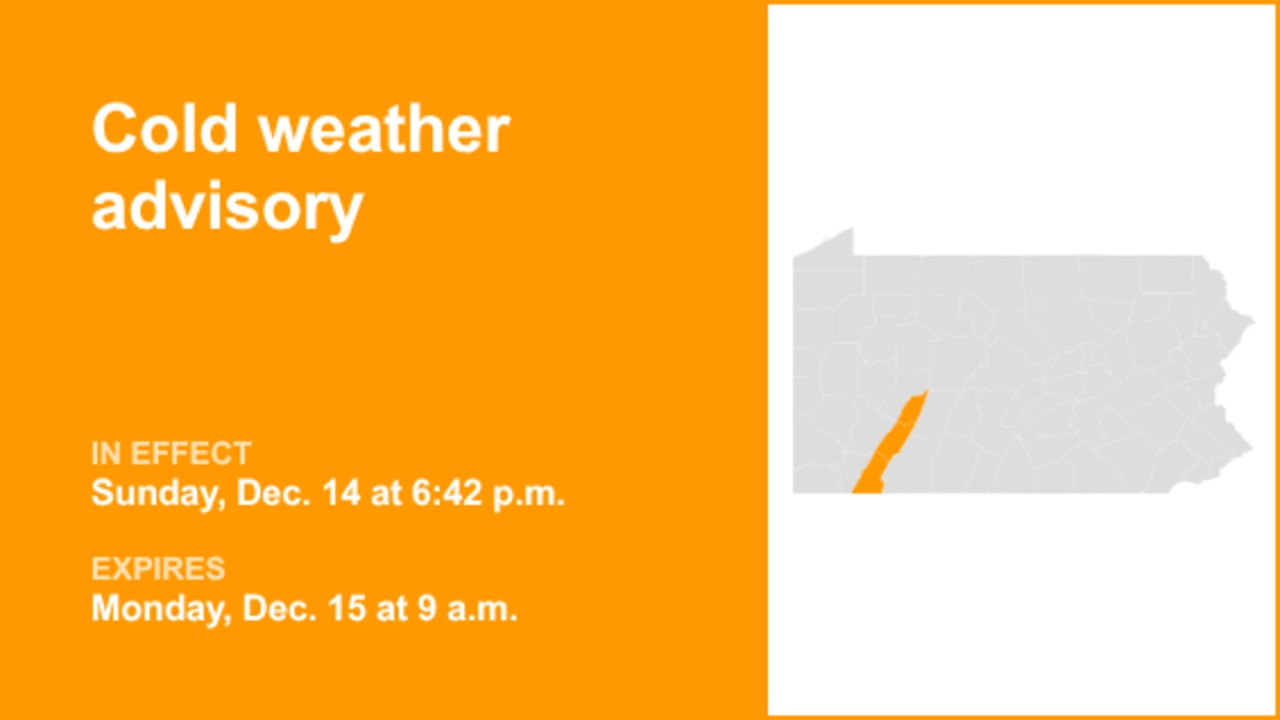 Cold weather advisory

IN EFFECT
Sunday, Dec. 14 at 6:42 p.m.

EXPIRES
Monday, Dec. 15 at 9 a.m.